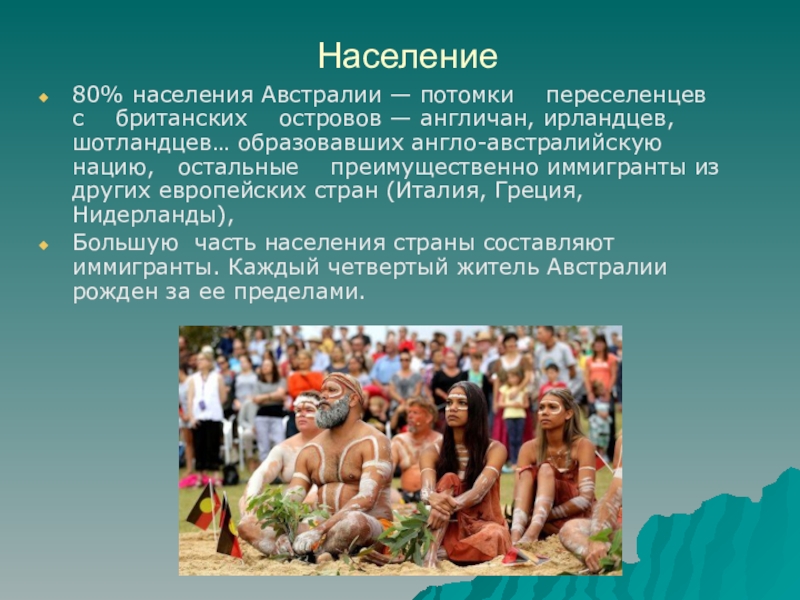 Население

80% населения Австралии — потомки переселенцев с британских островов — англичан, ирландцев, шотландцев… образовавших англо-австралийскую нацию, остальные преимущественно иммигранты из других европейских стран (Италия, Греция, Нидерланды),

Большую часть населения страны составляют иммигранты. Каждый четвертый житель Австралии рожден за ее пределами.